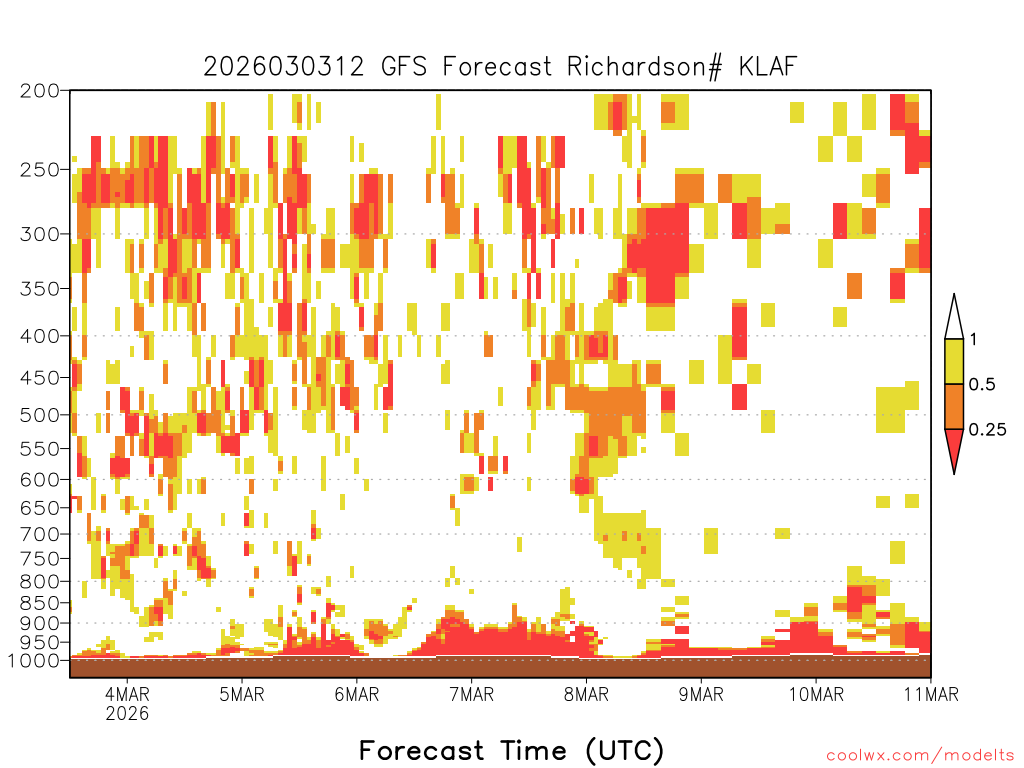 2026030312 GFS Forecast Richardson# KLAF

200
250
300
350
400
450
500
550
600
650
700
750
800
850
900
950
1000

1
0.5
0.25

4MAR
2026
5MAR
6MAR
7MAR
8MAR
9MAR
10MAR
11MAR

Forecast Time (UTC)

coolwx.com/modelts